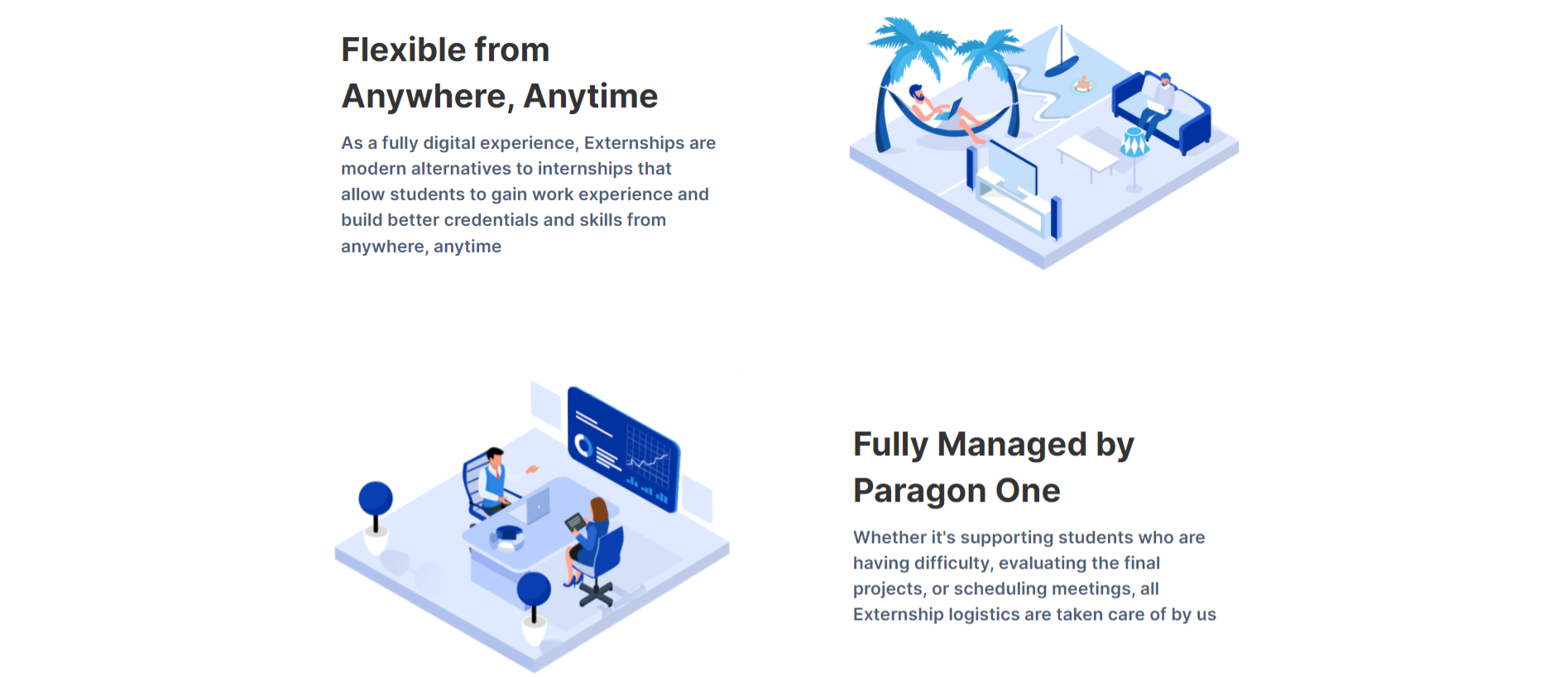 Flexible from Anywhere, Anytime

As a fully digital experience, Externships are modern alternatives to internships that allow students to gain work experience and build better credentials and skills from anywhere, anytime

Fully Managed by Paragon One

Whether it's supporting students who are having difficulty, evaluating the final projects, or scheduling meetings, all Externship logistics are taken care of by us